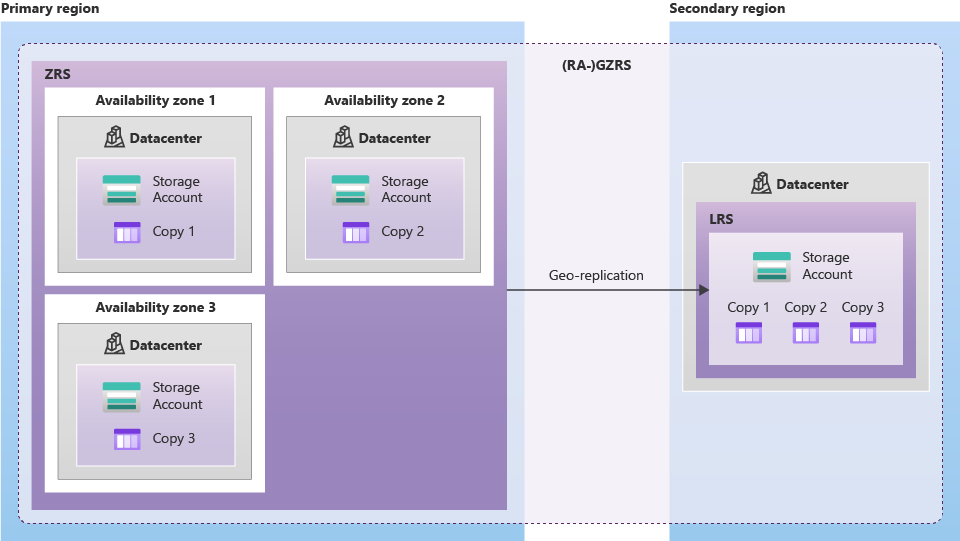 Primary region

Secondary region

(RA-)GZRS

ZRS

Availability zone 1

Datacenter

Storage Account

Copy 1

Availability zone 2

Datacenter

Storage Account

Copy 2

Availability zone 3

Datacenter

Storage Account

Copy 3

Geo-replication

Datacenter

LRS

Storage Account

Copy 1 Copy 2 Copy 3